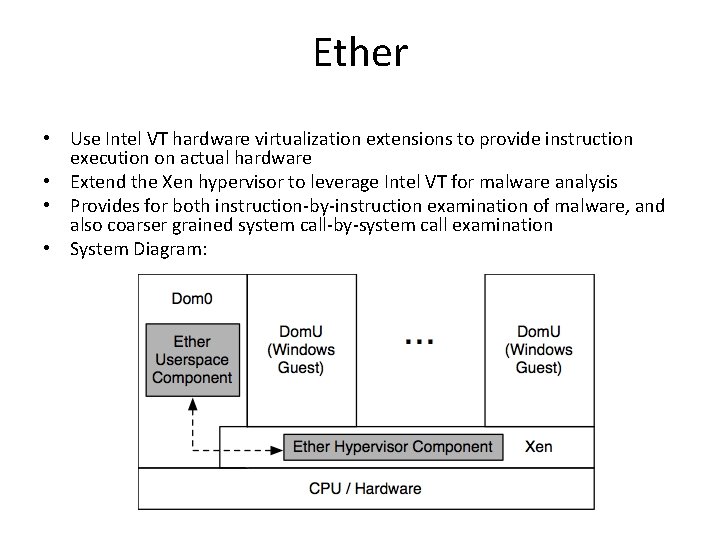 Ether

• Use Intel VT hardware virtualization extensions to provide instruction execution on actual hardware
• Extend the Xen hypervisor to leverage Intel VT for malware analysis
• Provides for both instruction-by-instruction examination of malware, and also coarser grained system call-by-system call examination
• System Diagram:

Dom0

Ether Userspace Component

DomU (Windows Guest)

...

DomU (Windows Guest)

Ether Hypervisor Component

Xen

CPU / Hardware